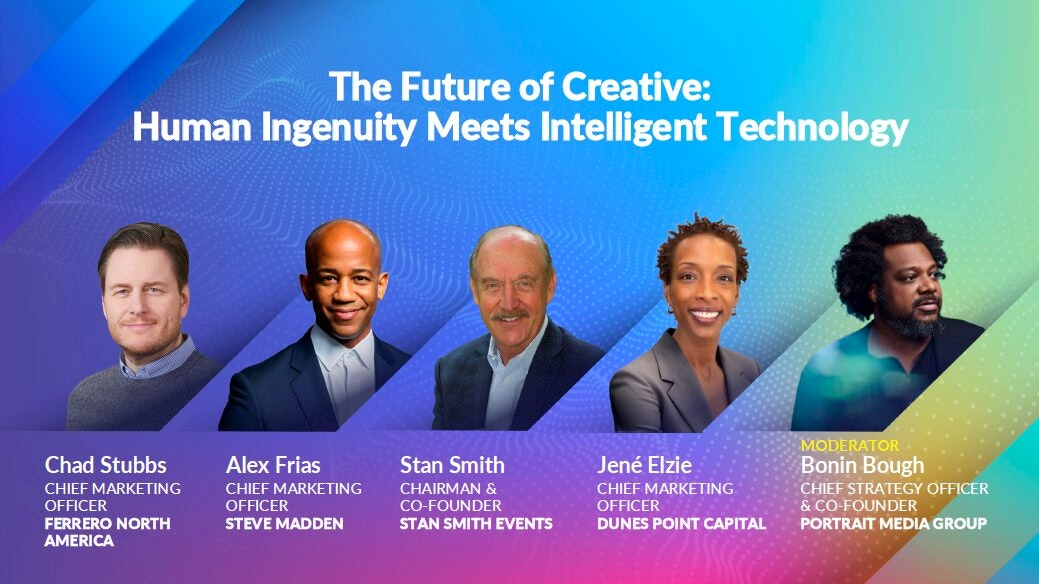 The Future of Creative:
Human Ingenuity Meets Intelligent Technology

Chad Stubbs
CHIEF MARKETING OFFICER
FERRERO NORTH AMERICA

Alex Frias
CHIEF MARKETING OFFICER
STEVE MADDEN

Stan Smith
CHAIRMAN & CO-FOUNDER
STAN SMITH EVENTS

Jené Elzie
CHIEF MARKETING OFFICER
DUNES POINT CAPITAL

MODERATOR
Bonin Bough
CHIEF STRATEGY OFFICER & CO-FOUNDER
PORTRAIT MEDIA GROUP